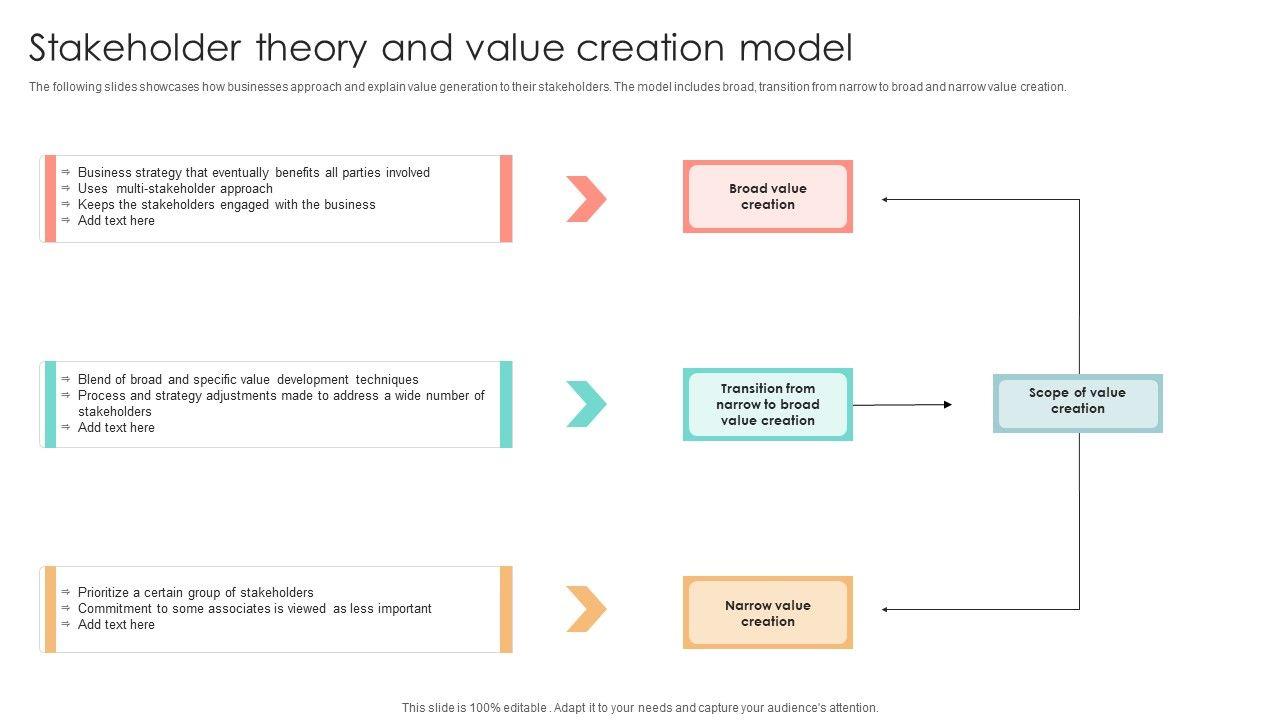 Stakeholder theory and value creation model

The following slides showcases how businesses approach and explain value generation to their stakeholders. The model includes broad, transition from narrow to broad and narrow value creation.

⇒ Business strategy that eventually benefits all parties involved
⇒ Uses multi-stakeholder approach
⇒ Keeps the stakeholders engaged with the business
⇒ Add text here

Broad value creation

⇒ Blend of broad and specific value development techniques
⇒ Process and strategy adjustments made to address a wide number of stakeholders
⇒ Add text here

Transition from narrow to broad value creation

Scope of value creation

⇒ Prioritize a certain group of stakeholders
⇒ Commitment to some associates is viewed as less important
⇒ Add text here

Narrow value creation

This slide is 100% editable . Adapt it to your needs and capture your audience's attention.